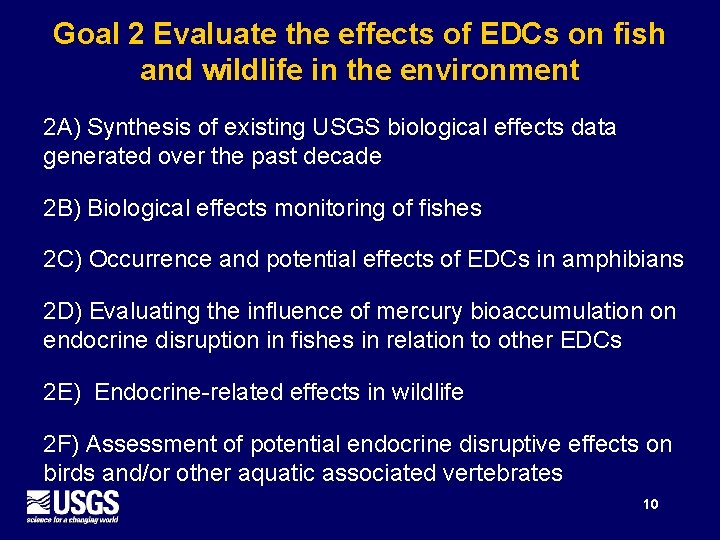 Goal 2 Evaluate the effects of EDCs on fish and wildlife in the environment

2A) Synthesis of existing USGS biological effects data generated over the past decade

2B) Biological effects monitoring of fishes

2C) Occurrence and potential effects of EDCs in amphibians

2D) Evaluating the influence of mercury bioaccumulation on endocrine disruption in fishes in relation to other EDCs

2E) Endocrine-related effects in wildlife

2F) Assessment of potential endocrine disruptive effects on birds and/or other aquatic associated vertebrates

USGS
science for a changing world

10